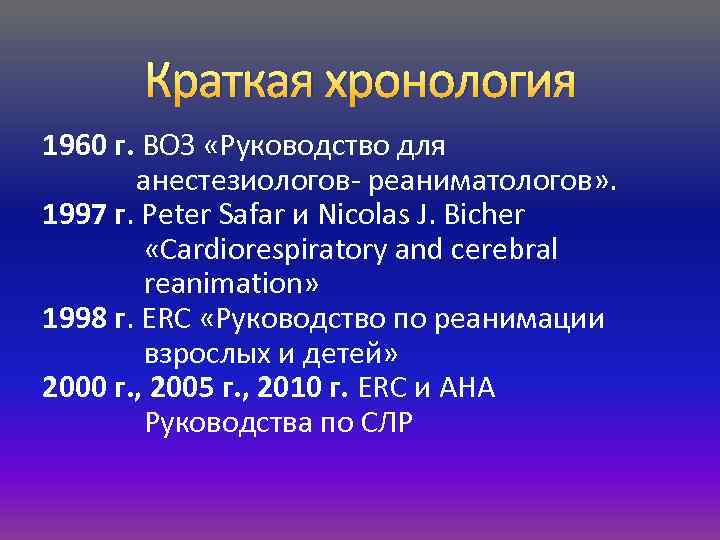 Краткая хронология

1960 г. ВОЗ «Руководство для анестезиологов- реаниматологов».

1997 г. Peter Safar и Nicolas J. Bicher «Cardiorespiratory and cerebral reanimation»

1998 г. ERC «Руководство по реанимации взрослых и детей»

2000 г., 2005 г., 2010 г. ERC и AHA Руководства по СЛР